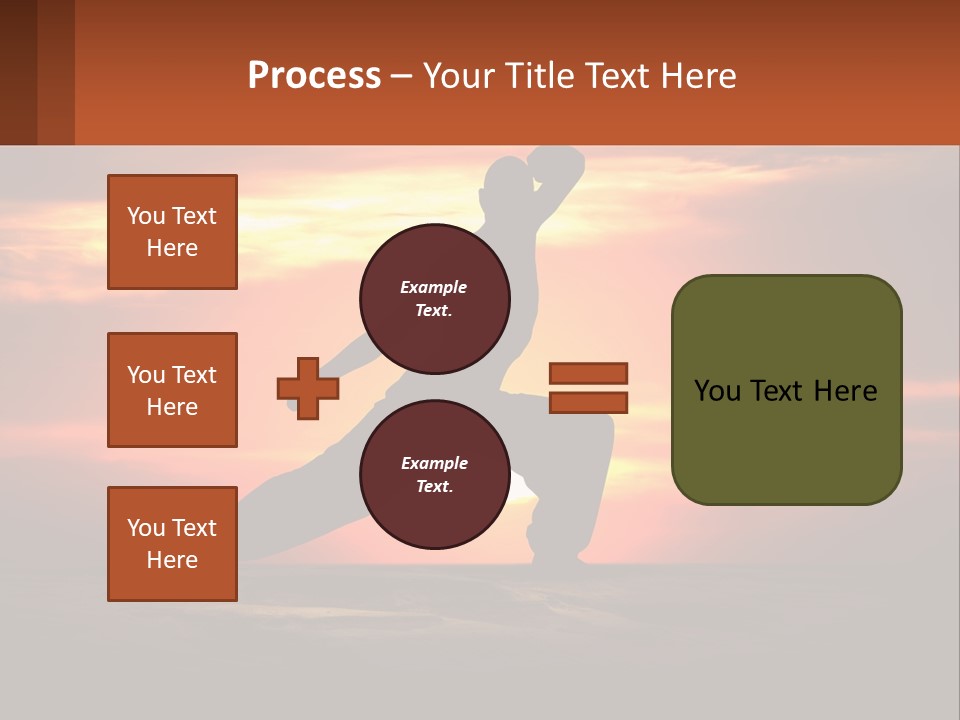 Process – Your Title Text Here

You Text Here

You Text Here

You Text Here

Example Text.

Example Text.

You Text Here